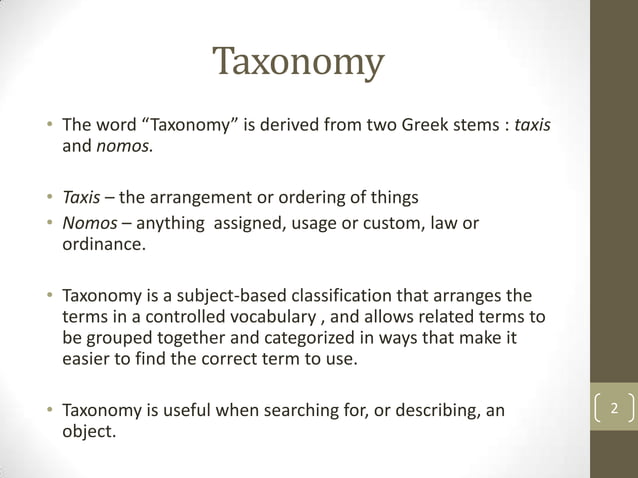 Taxonomy

• The word “Taxonomy” is derived from two Greek stems : taxis and nomos.

• Taxis – the arrangement or ordering of things
• Nomos – anything assigned, usage or custom, law or ordinance.

• Taxonomy is a subject-based classification that arranges the terms in a controlled vocabulary , and allows related terms to be grouped together and categorized in ways that make it easier to find the correct term to use.

• Taxonomy is useful when searching for, or describing, an object.

2